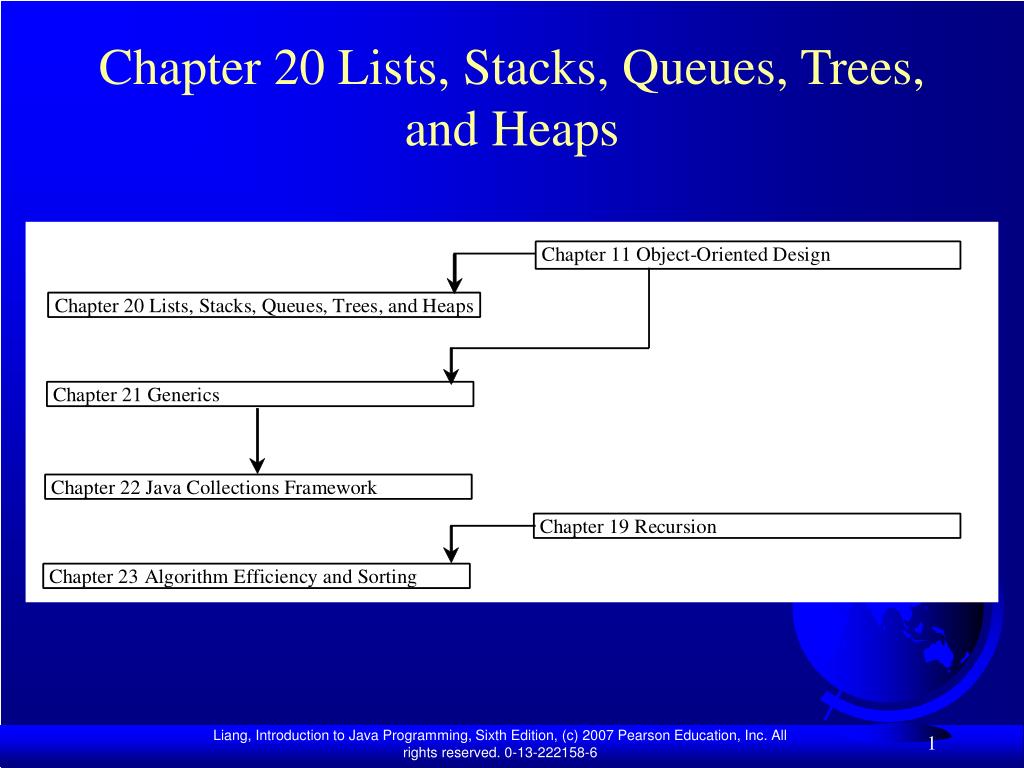 Chapter 20 Lists, Stacks, Queues, Trees, and Heaps

Chapter 11 Object-Oriented Design

Chapter 20 Lists, Stacks, Queues, Trees, and Heaps

Chapter 21 Generics

Chapter 22 Java Collections Framework

Chapter 19 Recursion

Chapter 23 Algorithm Efficiency and Sorting

Liang, Introduction to Java Programming, Sixth Edition, (c) 2007 Pearson Education, Inc. All rights reserved. 0-13-222158-6

1